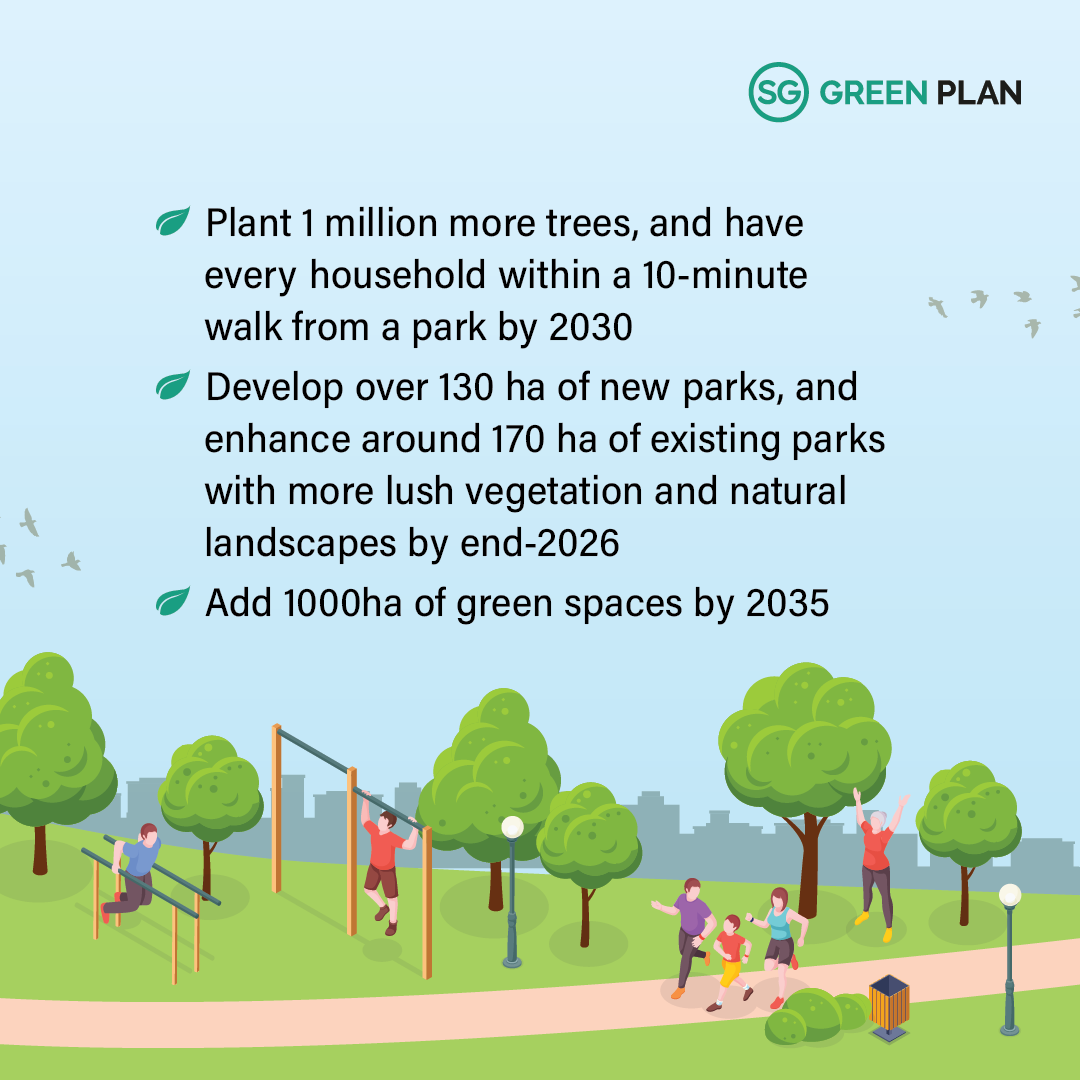 SG GREEN PLAN

Plant 1 million more trees, and have every household within a 10-minute walk from a park by 2030

Develop over 130 ha of new parks, and enhance around 170 ha of existing parks with more lush vegetation and natural landscapes by end-2026

Add 1000ha of green spaces by 2035